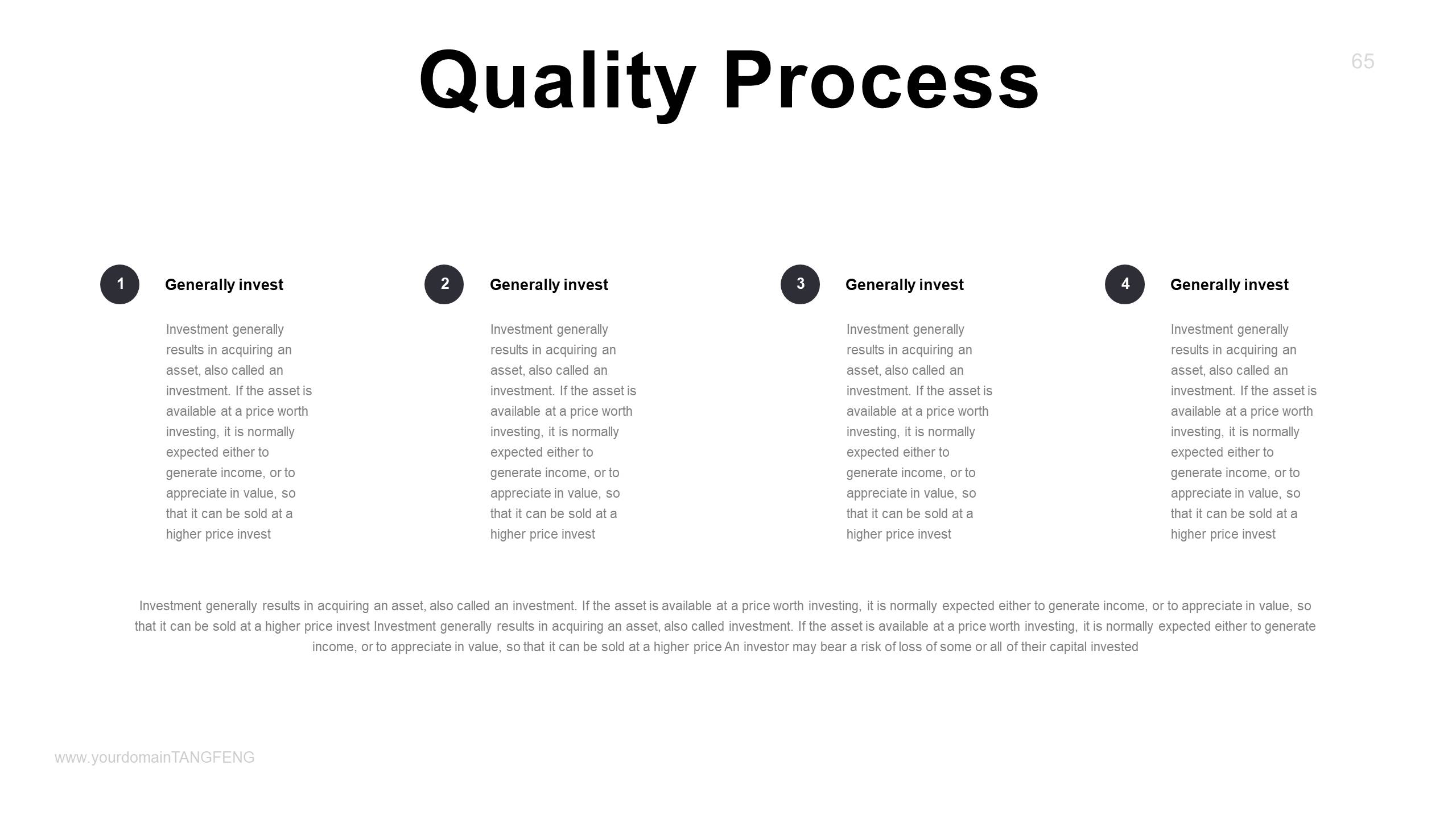 Quality Process

65

1

Generally invest

Investment generally results in acquiring an asset, also called an investment. If the asset is available at a price worth investing, it is normally expected either to generate income, or to appreciate in value, so that it can be sold at a higher price invest

2

Generally invest

Investment generally results in acquiring an asset, also called an investment. If the asset is available at a price worth investing, it is normally expected either to generate income, or to appreciate in value, so that it can be sold at a higher price invest

3

Generally invest

Investment generally results in acquiring an asset, also called an investment. If the asset is available at a price worth investing, it is normally expected either to generate income, or to appreciate in value, so that it can be sold at a higher price invest

4

Generally invest

Investment generally results in acquiring an asset, also called an investment. If the asset is available at a price worth investing, it is normally expected either to generate income, or to appreciate in value, so that it can be sold at a higher price invest

Investment generally results in acquiring an asset, also called an investment. If the asset is available at a price worth investing, it is normally expected either to generate income, or to appreciate in value, so that it can be sold at a higher price invest Investment generally results in acquiring an asset, also called investment. If the asset is available at a price worth investing, it is normally expected either to generate income, or to appreciate in value, so that it can be sold at a higher price An investor may bear a risk of loss of some or all of their capital invested

www.yourdomainTANGFENG